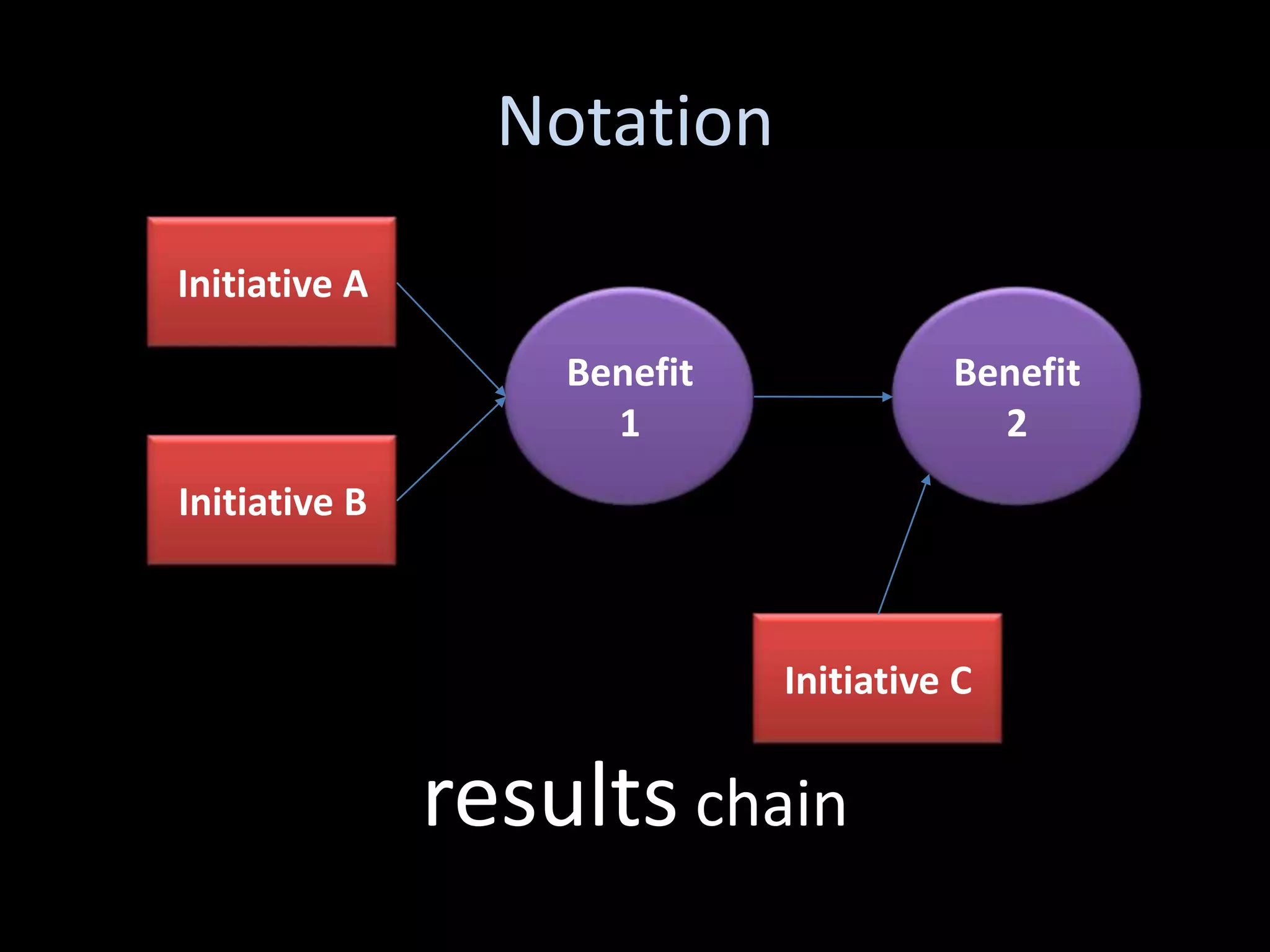 Notation

Initiative A

Initiative B

Benefit
1

Benefit
2

Initiative C

results chain